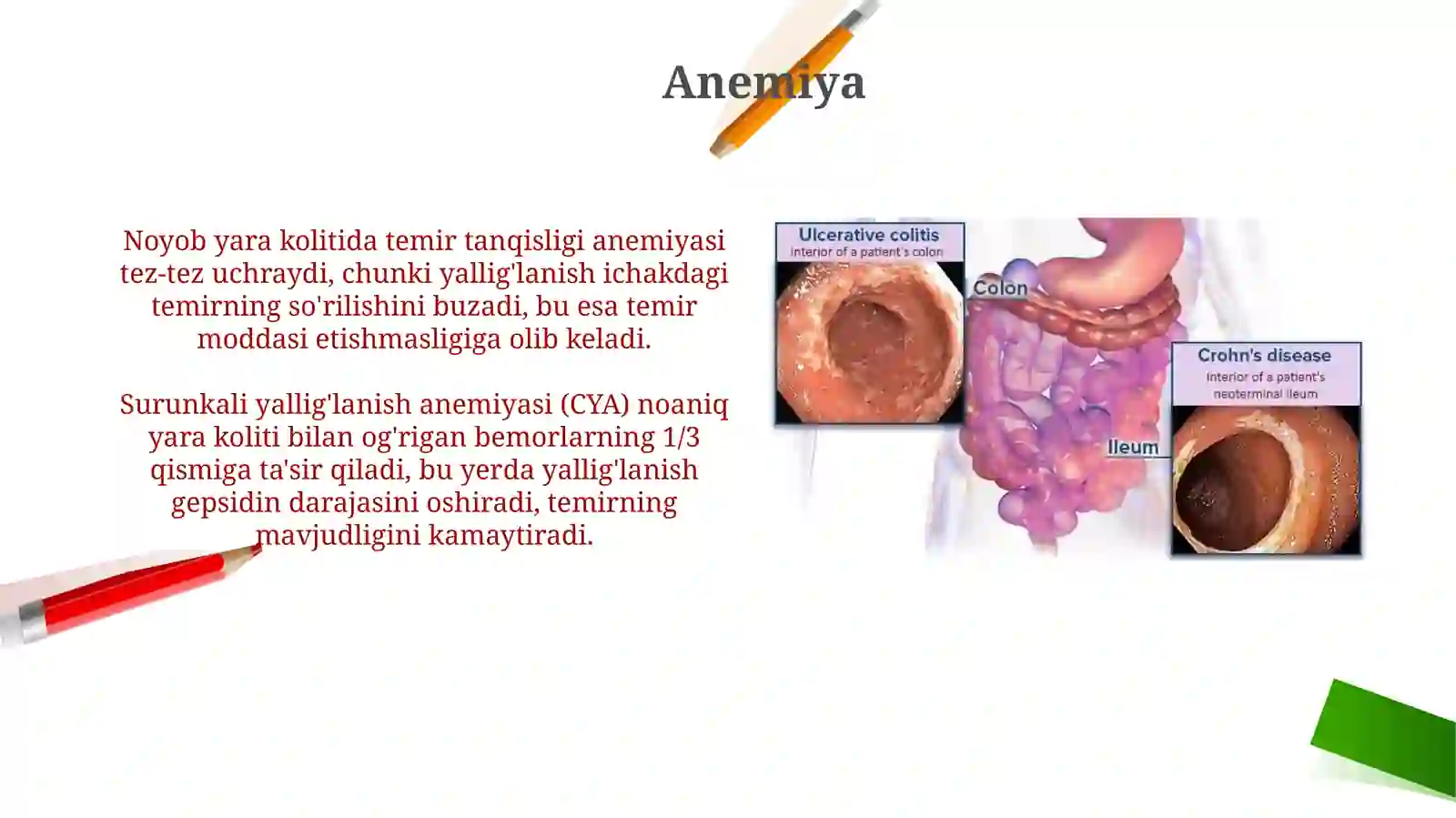 Anemiya

Noyob yara kolitida temir tanqisligi anemiyasi tez-tez uchraydi, chunki yallig'lanish ichakdagi temirning so'rilishini buzadi, bu esa temir moddasi etishmasligiga olib keladi.

Surunkali yallig'lanish anemiyasi (CYA) noaniq yara koliti bilan og'rigan bemorlarning 1/3 qismiga ta'sir qiladi, bu yerda yallig'lanish gepsidin darajasini oshiradi, temirning mavjudligini kamaytiradi.

Ulcerative colitis
Interior of a patient's colon

Colon

Crohn's disease
Interior of a patient's neoterminal ileum

Ileum